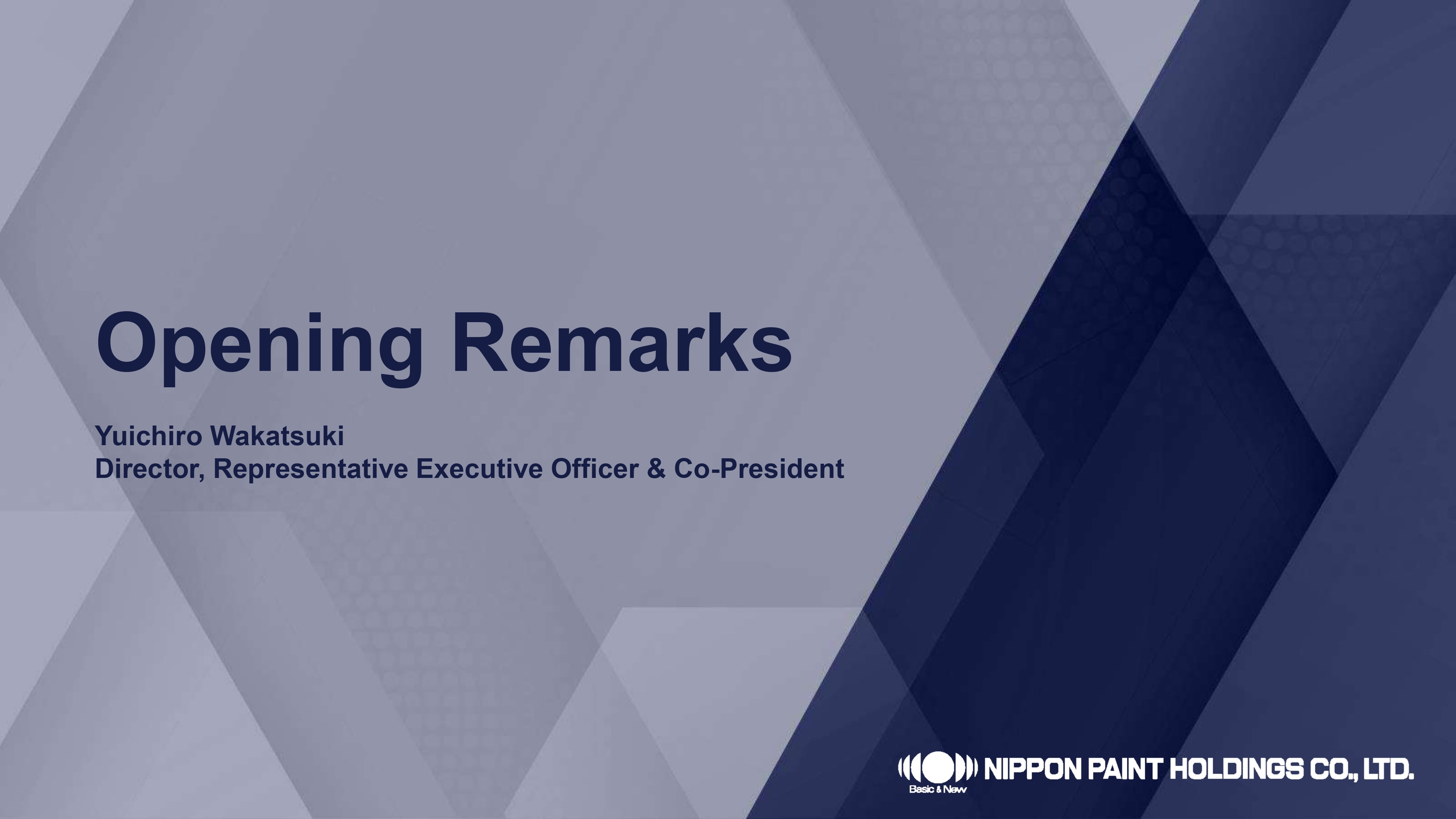 Opening Remarks

Yuichiro Wakatsuki
Director, Representative Executive Officer & Co-President

Basic & New NIPPON PAINT HOLDINGS CO., LTD.